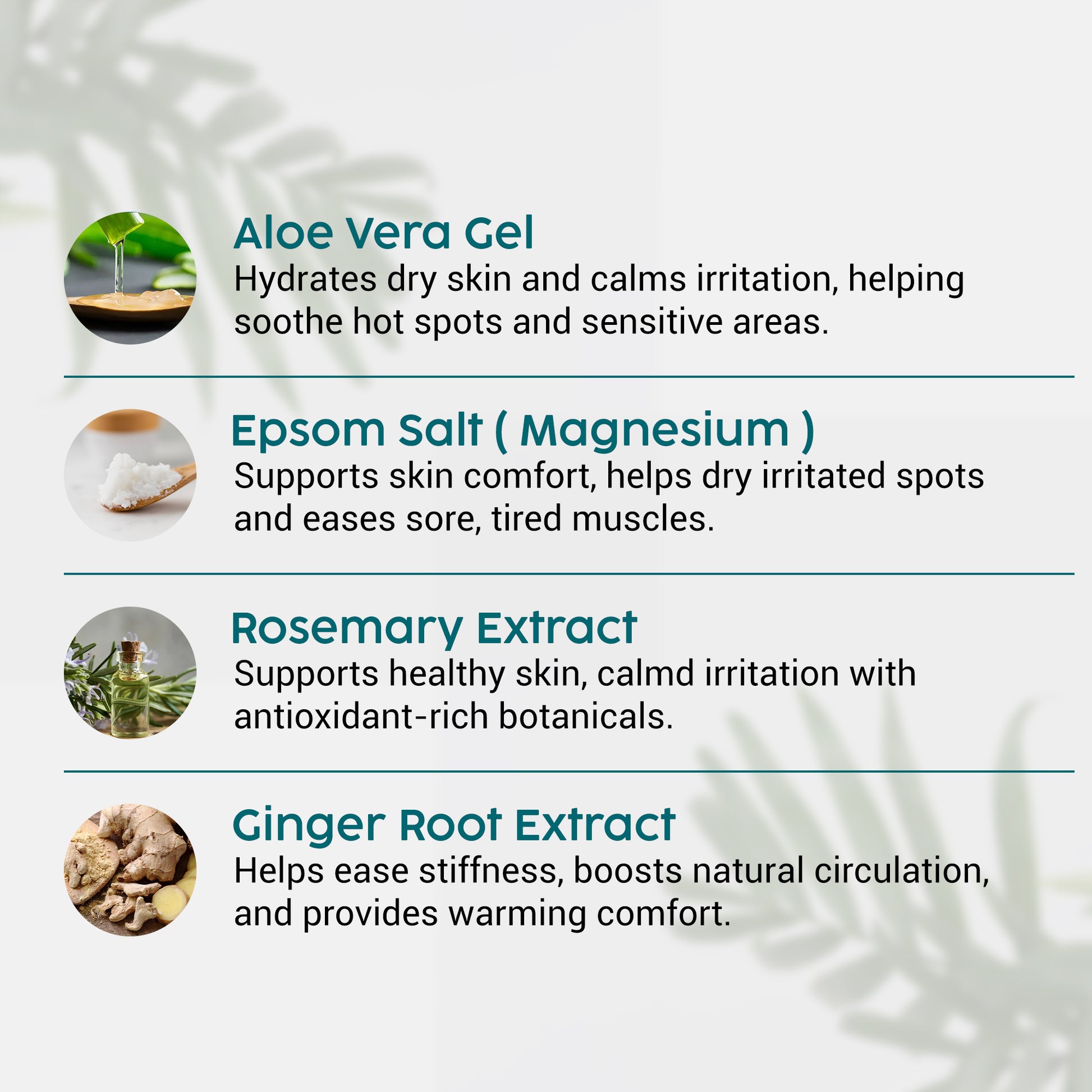 Aloe Vera Gel
Hydrates dry skin and calms irritation, helping soothe hot spots and sensitive areas.

Epsom Salt ( Magnesium )
Supports skin comfort, helps dry irritated spots and eases sore, tired muscles.

Rosemary Extract
Supports healthy skin, calmd irritation with antioxidant-rich botanicals.

Ginger Root Extract
Helps ease stiffness, boosts natural circulation, and provides warming comfort.